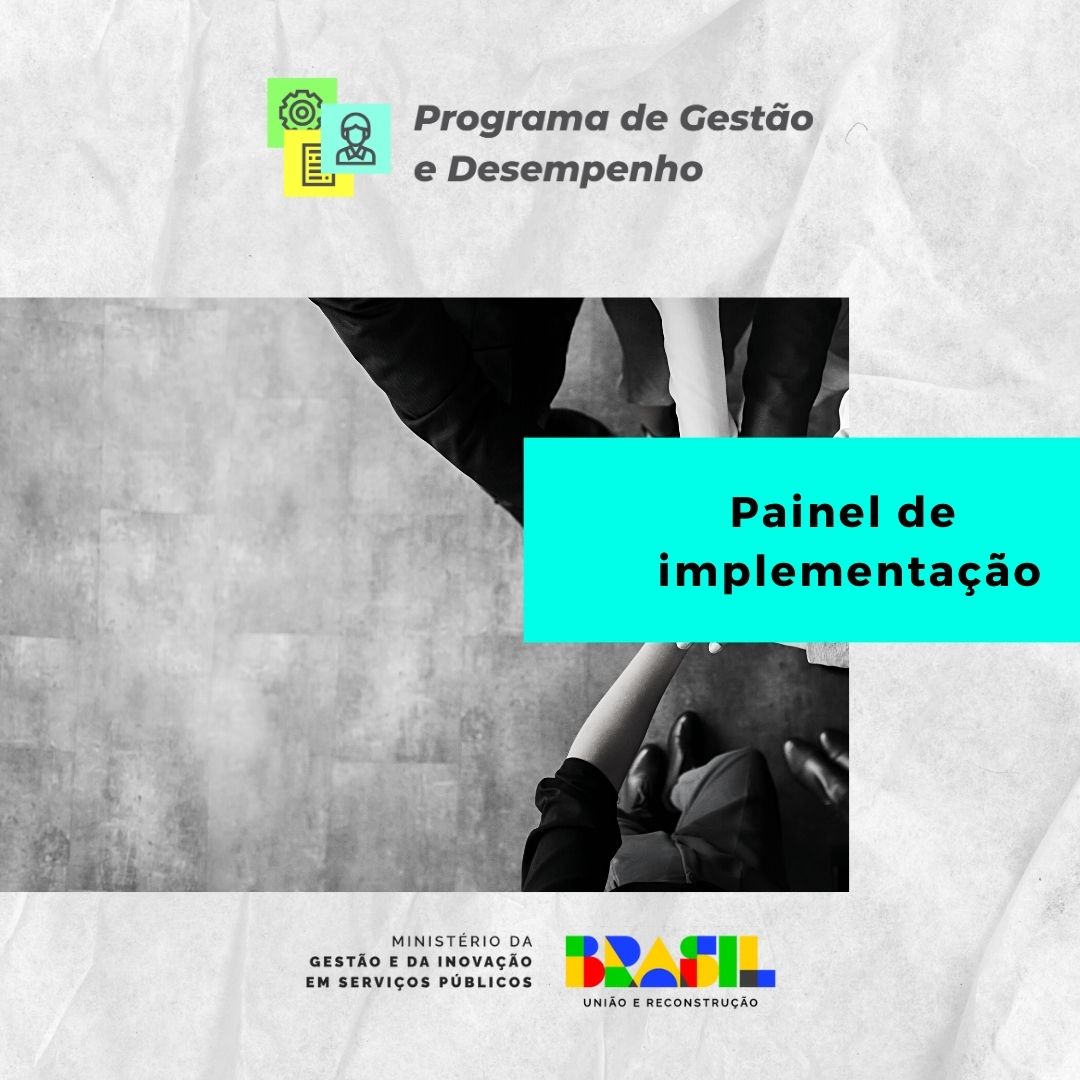 Programa de Gestão e Desempenho

Painel de implementação

MINISTÉRIO DA
GESTÃO E DA INOVAÇÃO
EM SERVIÇOS PÚBLICOS

BRASIL
UNIÃO E RECONSTRUÇÃO